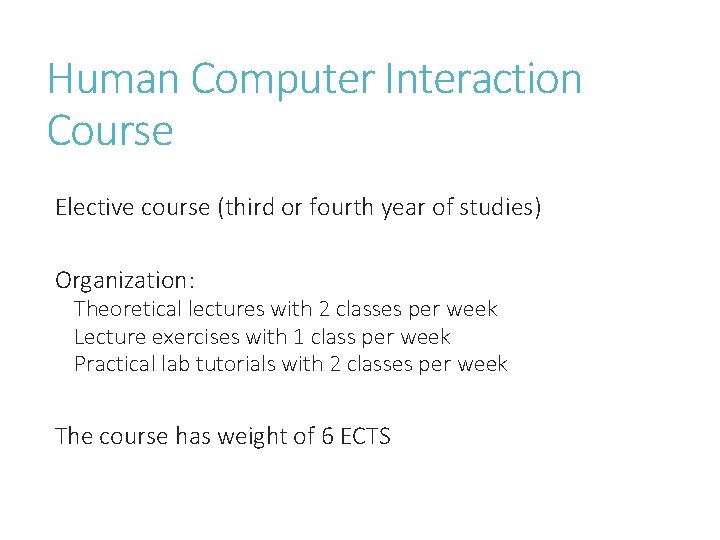 Human Computer Interaction Course

Elective course (third or fourth year of studies)

Organization:
Theoretical lectures with 2 classes per week
Lecture exercises with 1 class per week
Practical lab tutorials with 2 classes per week

The course has weight of 6 ECTS